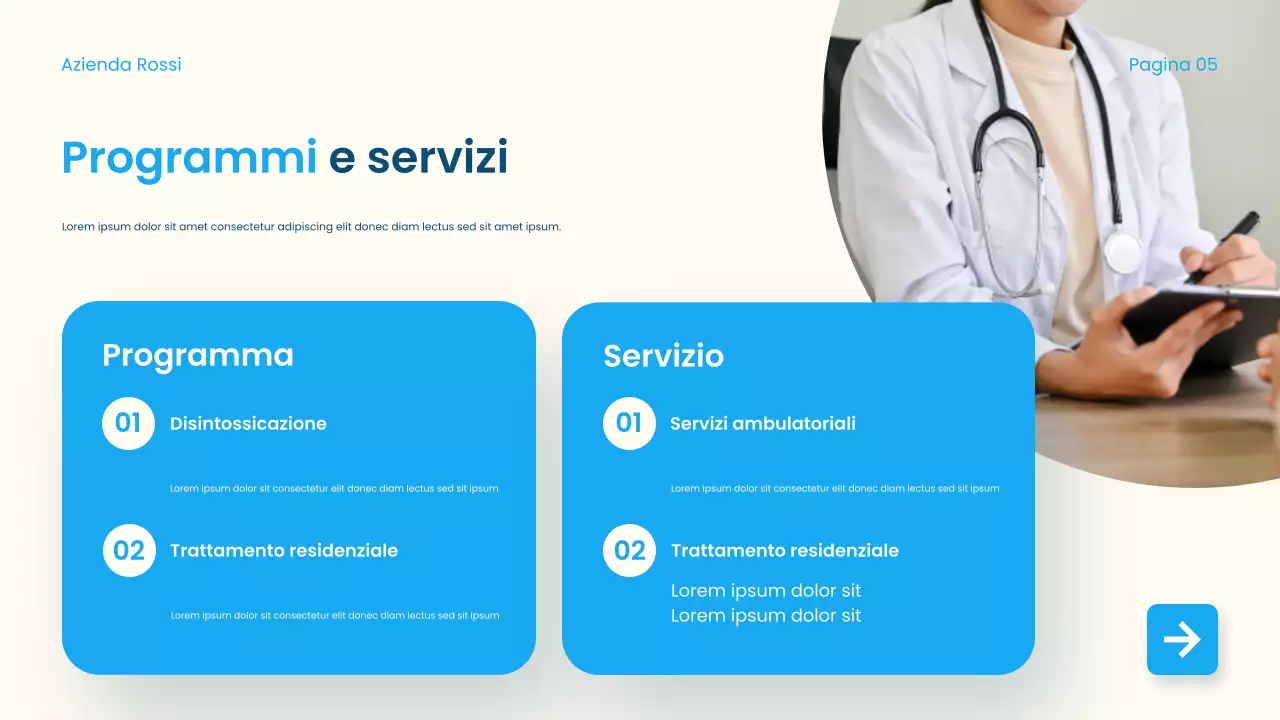 Azienda Rossi

Pagina 05

Programmi e servizi

Lorem ipsum dolor sit amet consectetur adipiscing elit donec diam lectus sed sit amet ipsum.

Programma

01 Disintossicazione

Lorem ipsum dolor sit consectetur elit donec diam lectus sed sit ipsum

02 Trattamento residenziale

Lorem ipsum dolor sit consectetur elit donec diam lectus sed sit ipsum

Servizio

01 Servizi ambulatoriali

Lorem ipsum dolor sit consectetur elit donec diam lectus sed sit ipsum

02 Trattamento residenziale

Lorem ipsum dolor sit
Lorem ipsum dolor sit